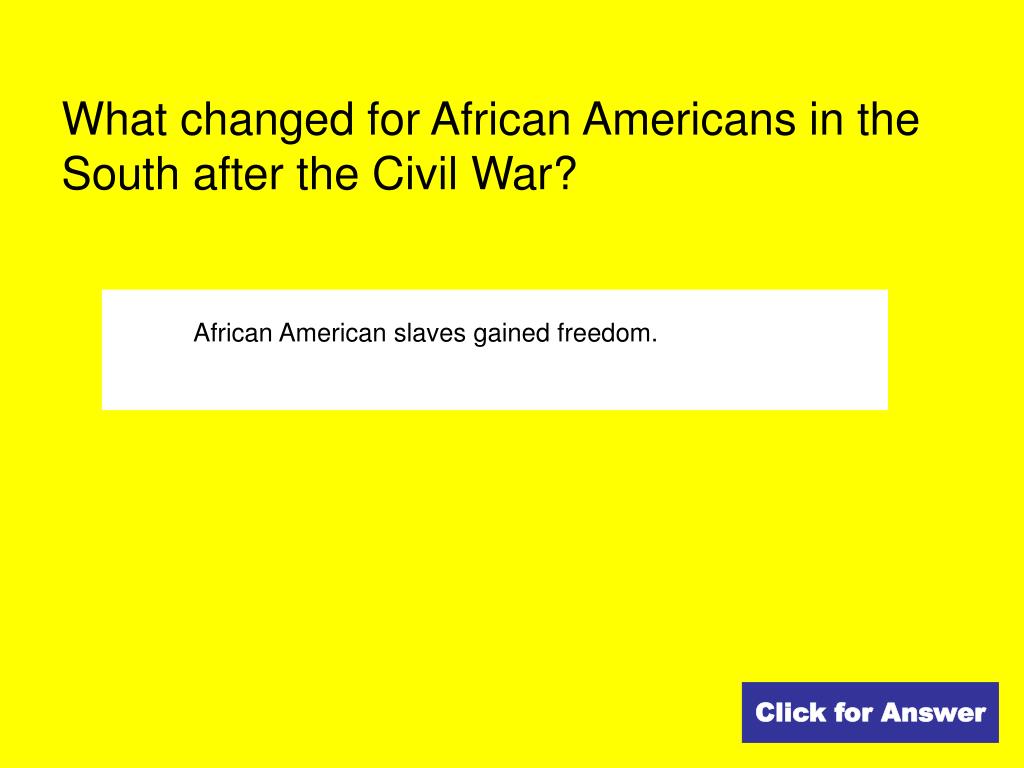 What changed for African Americans in the South after the Civil War?

African American slaves gained freedom.

Click for Answer